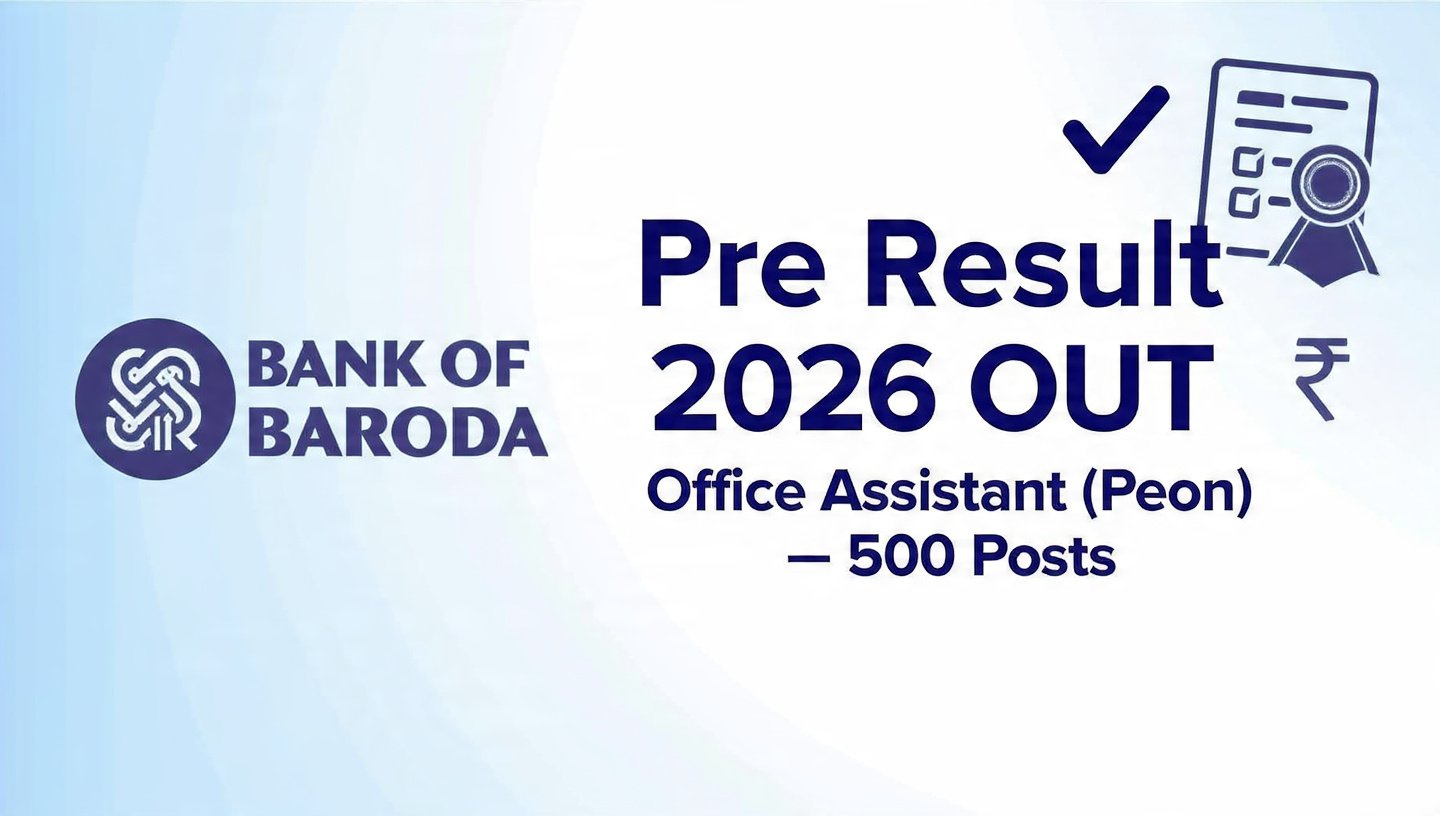 BANK OF BARODA

Pre Result 2026 OUT

Office Assistant (Peon) — 500 Posts

₹